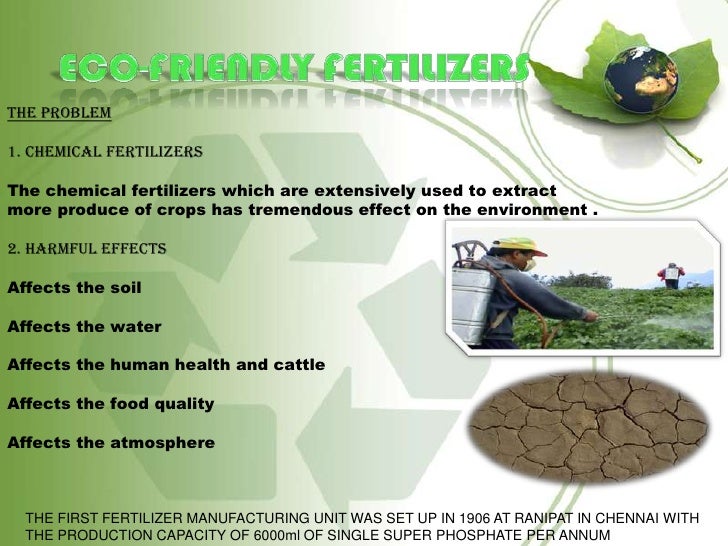 ECO-FRIENDLY FERTILIZERS

THE PROBLEM

1. CHEMICAL FERTILIZERS

The chemical fertilizers which are extensively used to extract more produce of crops has tremendous effect on the environment .

2. HARMFUL EFFECTS

Affects the soil

Affects the water

Affects the human health and cattle

Affects the food quality

Affects the atmosphere

THE FIRST FERTILIZER MANUFACTURING UNIT WAS SET UP IN 1906 AT RANIPAT IN CHENNAI WITH THE PRODUCTION CAPACITY OF 6000ml OF SINGLE SUPER PHOSPHATE PER ANNUM